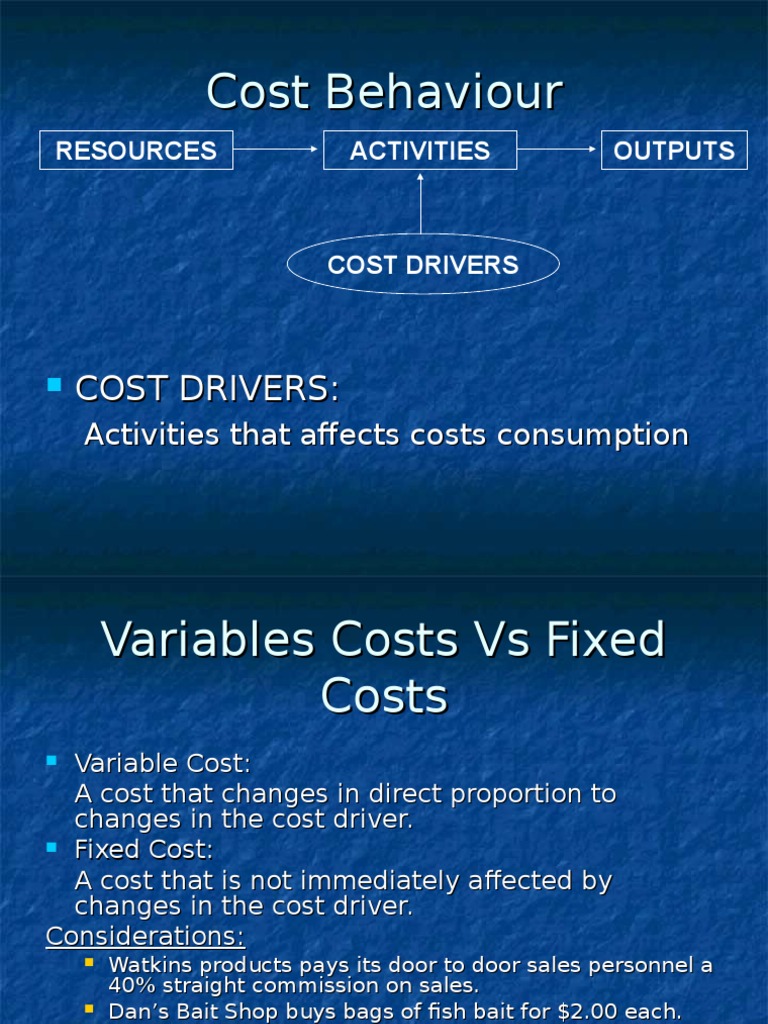 Cost Behaviour

RESOURCES
ACTIVITIES
OUTPUTS
COST DRIVERS

COST DRIVERS:
Activities that affects costs consumption

Variables Costs Vs Fixed Costs

Variable Cost:
A cost that changes in direct proportion to changes in the cost driver.
Fixed Cost:
A cost that is not immediately affected by changes in the cost driver.
Considerations:
Watkins products pays its door to door sales personnel a 40% straight commission on sales.
Dan's Bait Shop buys bags of fish bait for $2.00 each.